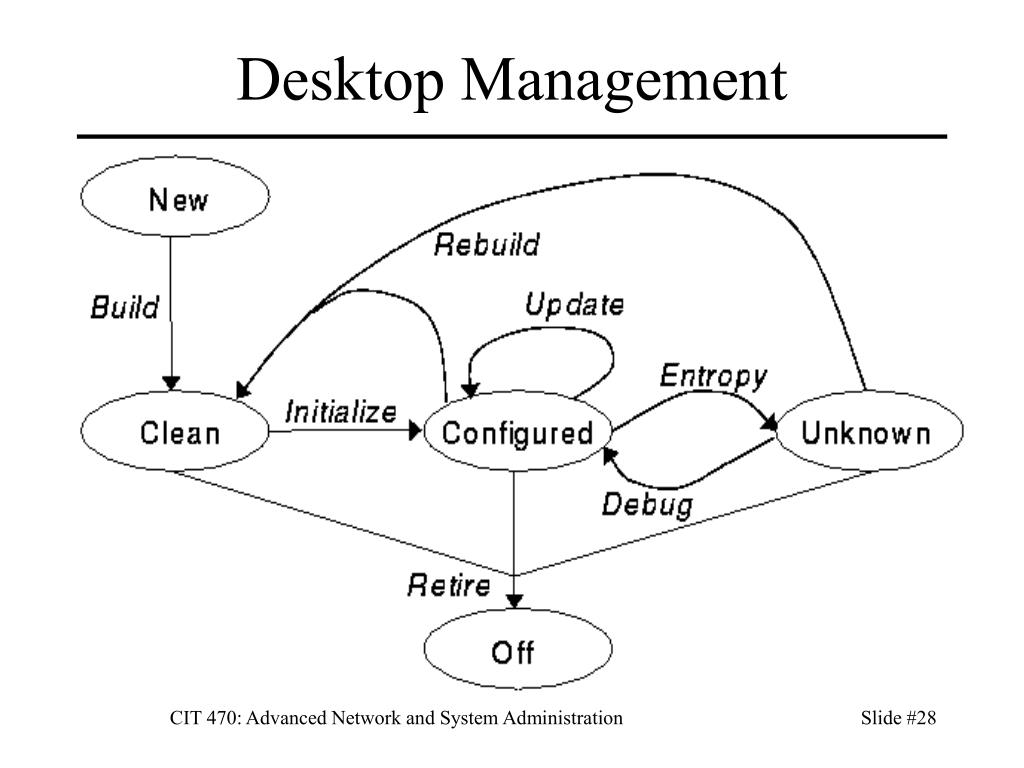 Desktop Management

New

Rebuild

Build

Update

Entropy

Clean

Initialize

Configured

Unknown

Debug

Retire

Off

CIT 470: Advanced Network and System Administration

Slide #28